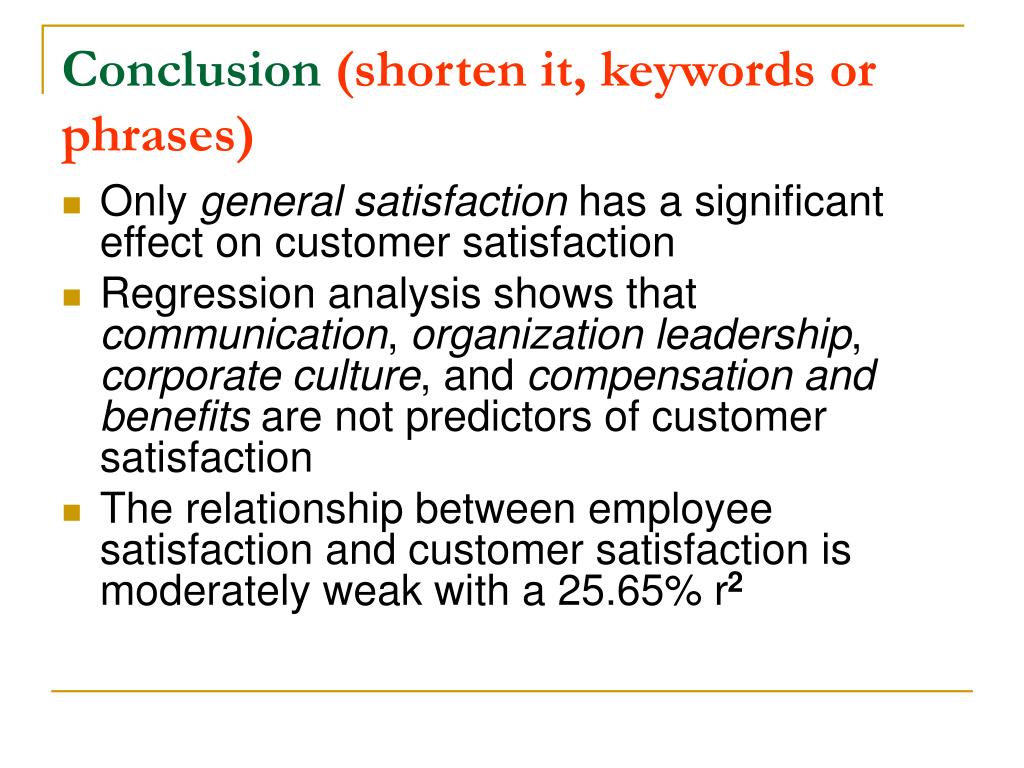 Conclusion (shorten it, keywords or phrases)

Only general satisfaction has a significant effect on customer satisfaction

Regression analysis shows that communication, organization leadership, corporate culture, and compensation and benefits are not predictors of customer satisfaction

The relationship between employee satisfaction and customer satisfaction is moderately weak with a 25.65% $r^2$